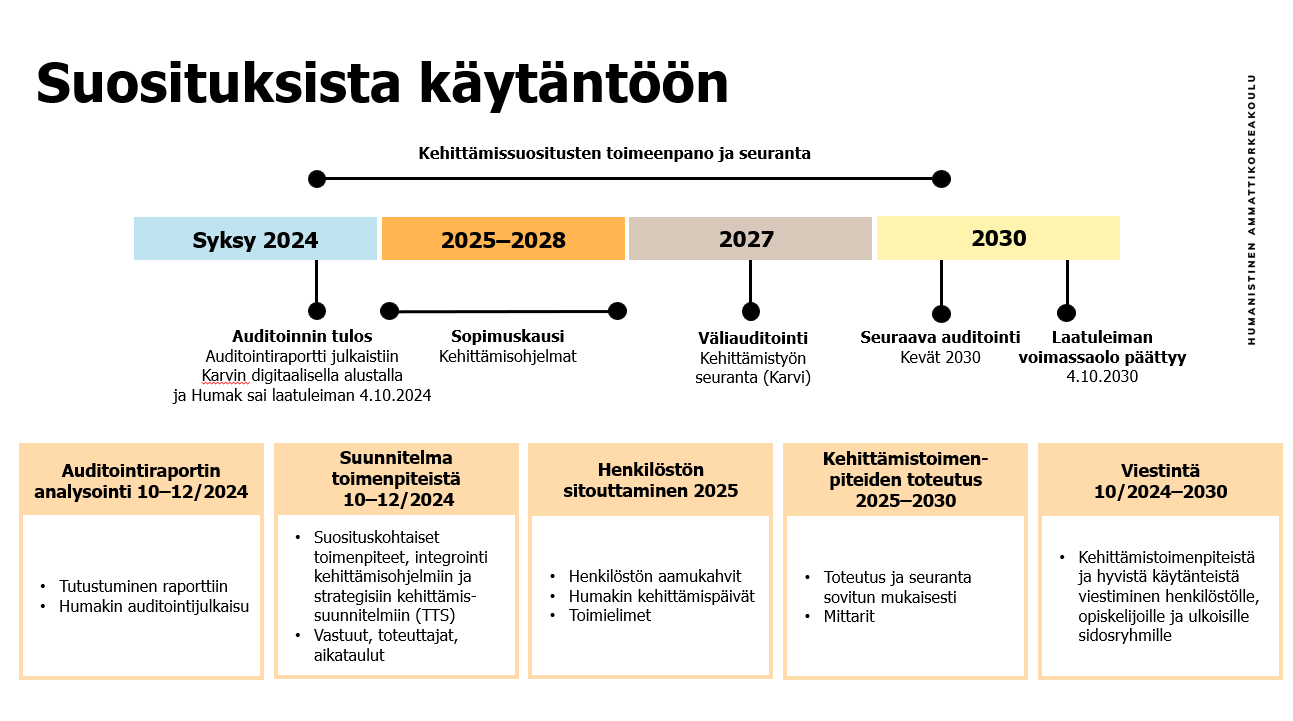 Suosituksista käytäntöön

HUMANISTINEN AMMATTIKORKEAKOULU

Kehittämissuositusten toimeenpano ja seuranta

Syksy 2024

2025–2028

2027

2030

Auditoinnin tulos
Auditointiraportti julkaistiin Karvin digitaalisella alustalla ja Humak sai laatuleiman 4.10.2024

Sopimuskausi
Kehittämisohjelmat

Väliauditointi
Kehittämistyön seuranta (Karvi)

Seuraava auditointi
Kevät 2030

Laatuleiman voimassaolo päättyy
4.10.2030

Auditointiraportin analysointi 10–12/2024

• Tutustuminen raporttiin
• Humakin auditointijulkaisu

Suunnitelma toimenpiteistä 10–12/2024

• Suosituskohtaiset toimenpiteet, integrointi kehittämisohjelmiin ja strategisiin kehittämissuunnitelmiin (TTS)
• Vastuut, toteuttajat, aikataulut

Henkilöstön sitouttaminen 2025

• Henkilöstön aamukahvit
• Humakin kehittämispäivät
• Toimielimet

Kehittämistoimenpiteiden toteutus 2025–2030

• Toteutus ja seuranta sovitun mukaisesti
• Mittarit

Viestintä 10/2024–2030

• Kehittämistoimenpiteistä ja hyvistä käytänteistä viestiminen henkilöstölle, opiskelijoille ja ulkoisille sidosryhmille